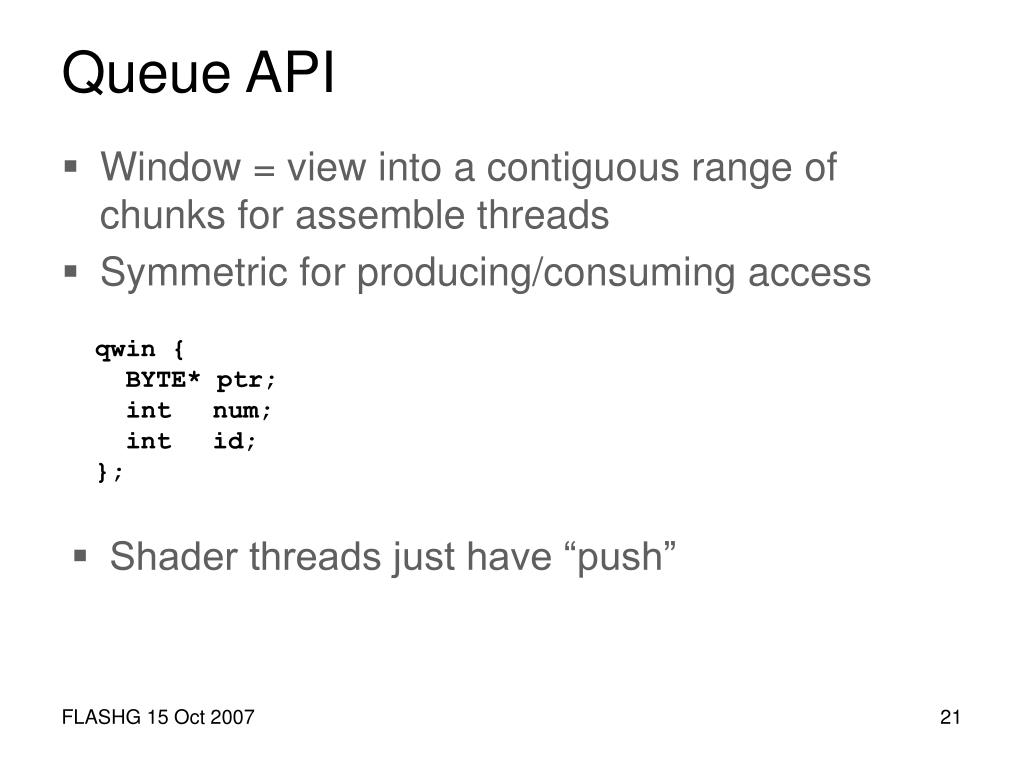 Queue API

▪ Window = view into a contiguous range of chunks for assemble threads
▪ Symmetric for producing/consuming access

qwin {
  BYTE* ptr;
  int   num;
  int   id;
};

▪ Shader threads just have “push”

FLASHG 15 Oct 2007

21